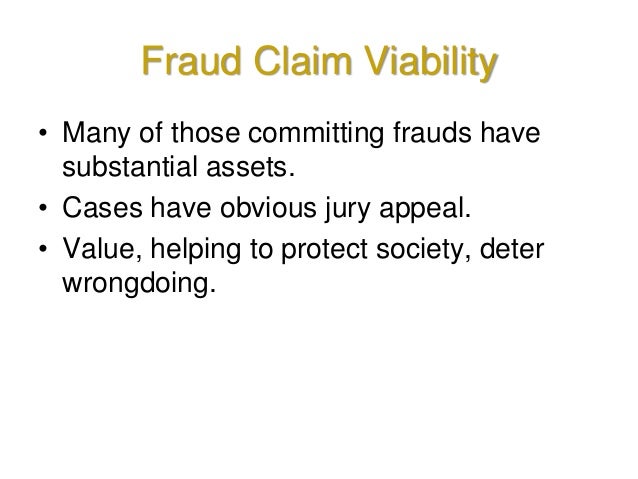 Fraud Claim Viability

• Many of those committing frauds have substantial assets.
• Cases have obvious jury appeal.
• Value, helping to protect society, deter wrongdoing.